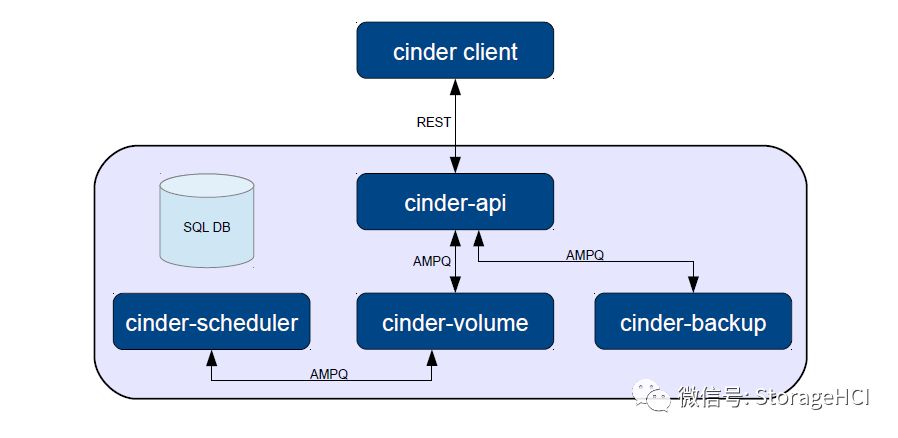 cinder client

REST

SQL DB

cinder-api

AMPQ

AMPQ

cinder-scheduler

cinder-volume

cinder-backup

AMPQ

微信号: StorageHCI